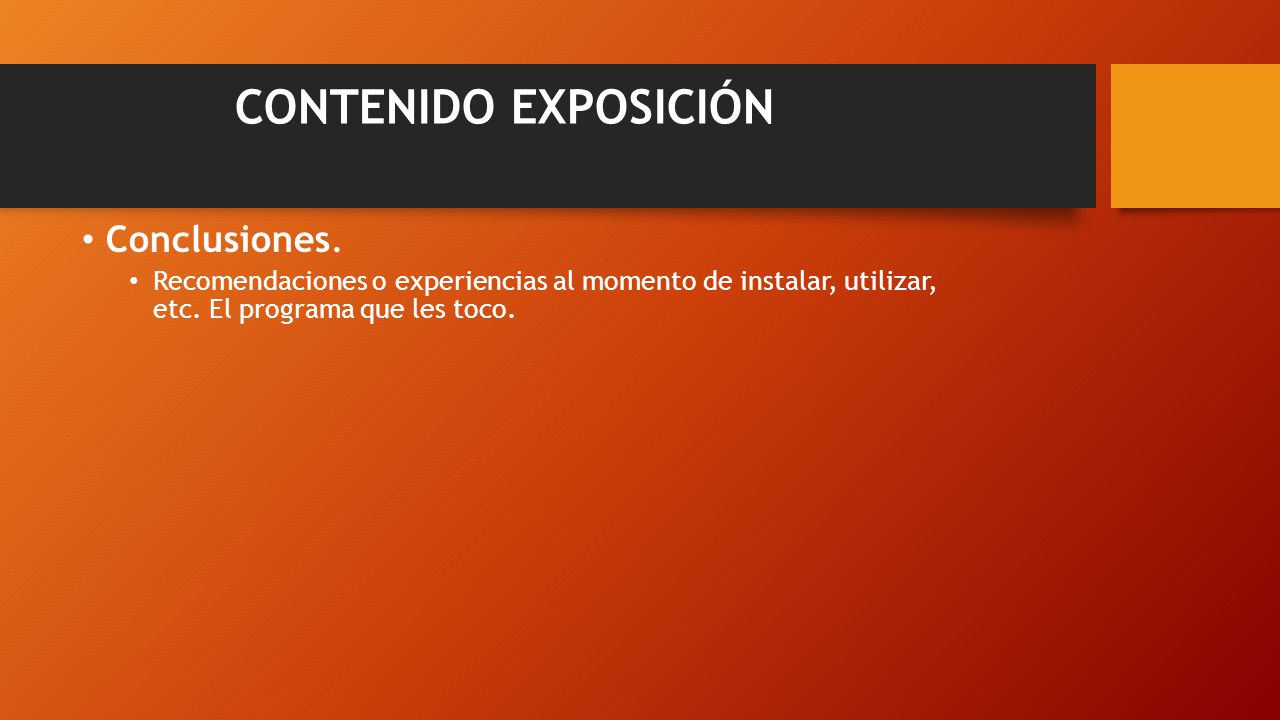 CONTENIDO EXPOSICIÓN

• Conclusiones.
• Recomendaciones o experiencias al momento de instalar, utilizar, etc. El programa que les toco.